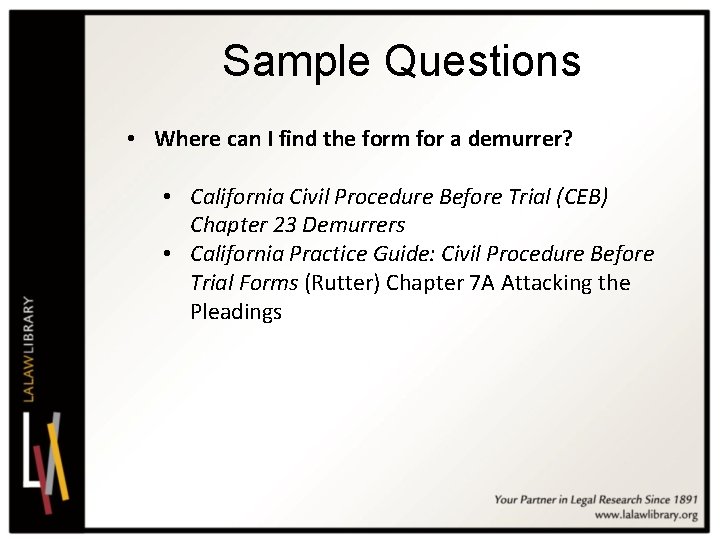 Sample Questions

• Where can I find the form for a demurrer?

• California Civil Procedure Before Trial (CEB) Chapter 23 Demurrers
• California Practice Guide: Civil Procedure Before Trial Forms (Rutter) Chapter 7A Attacking the Pleadings

LALAWLIBRARY

Your Partner in Legal Research Since 1891
www.lalawlibrary.org